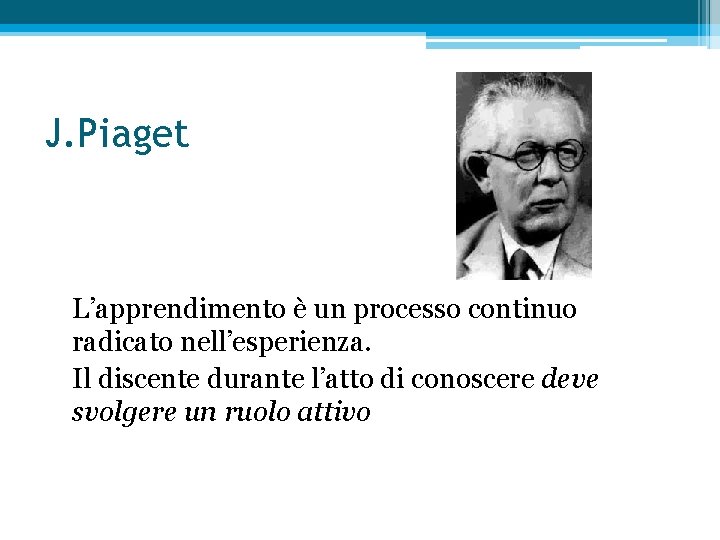 J.Piaget

L’apprendimento è un processo continuo radicato nell’esperienza.

Il discente durante l’atto di conoscere deve svolgere un ruolo attivo